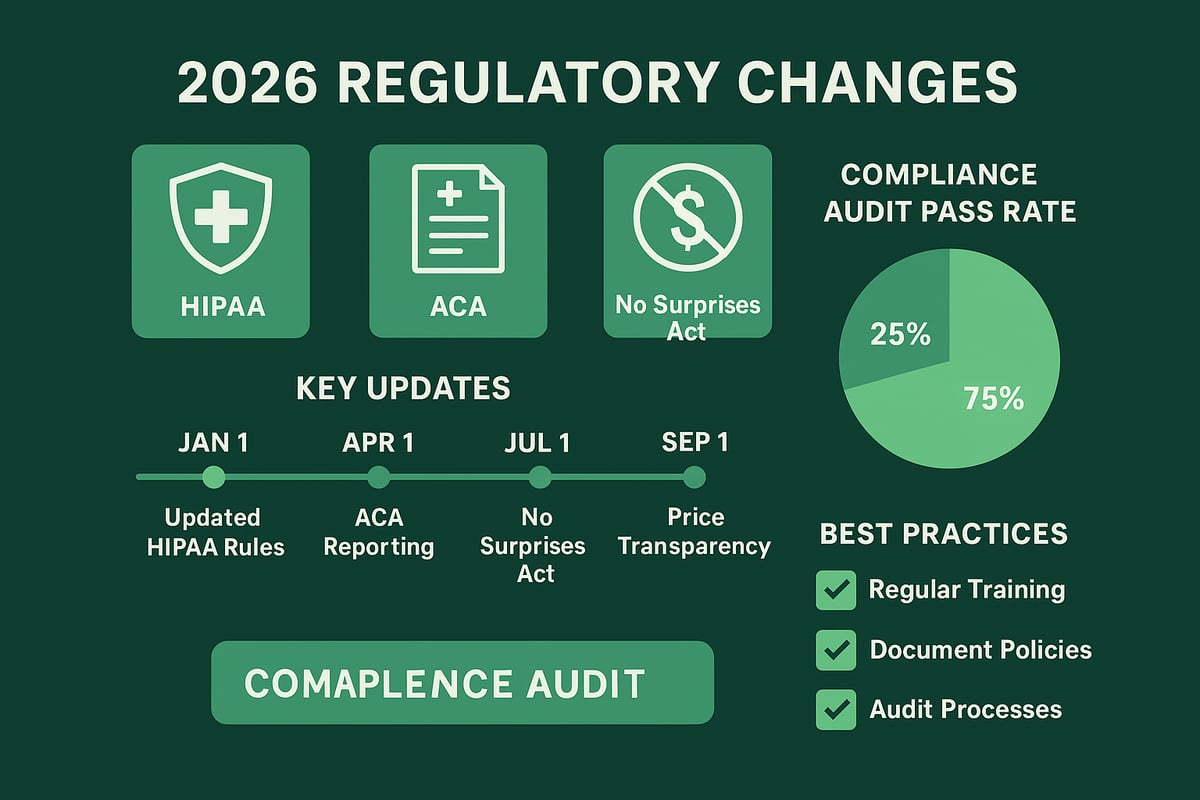 2026 REGULATORY CHANGES

HIPAA

ACA

No Surprises Act

COMPLIANCE AUDIT PASS RATE

25%

75%

KEY UPDATES

JAN 1
Updated HIPAA Rules

APR 1
ACA Reporting

JUL 1
No Surprises Act

SEP 1
Price Transparency

BEST PRACTICES

Regular Training

Document Policies

Audit Processes

COMAPLENCE AUDIT